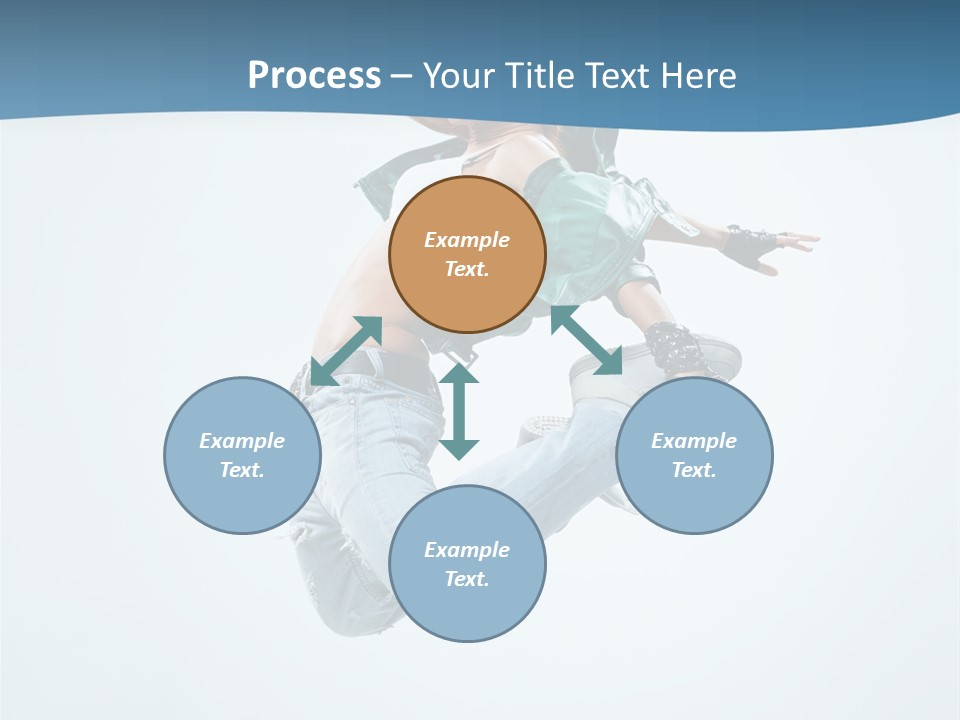 Process – Your Title Text Here

Example Text.

Example Text.

Example Text.

Example Text.